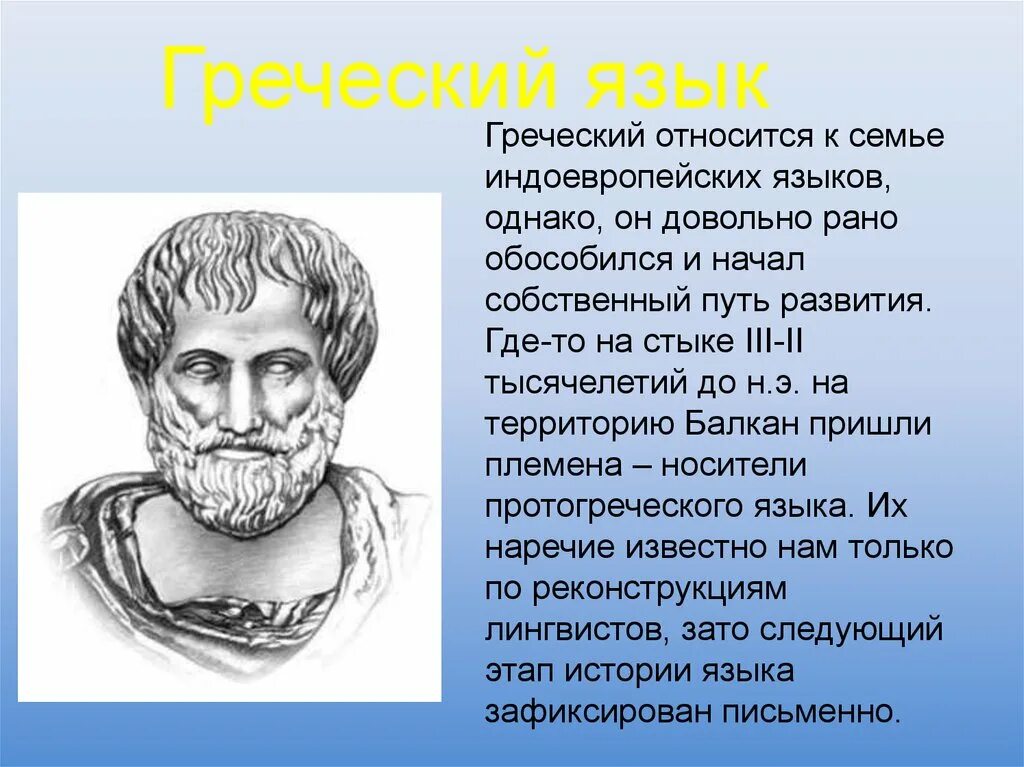 Греческий язык

Греческий относится к семье индоевропейских языков, однако, он довольно рано обособился и начал собственный путь развития. Где-то на стыке III-II тысячелетий до н.э. на территорию Балкан пришли племена – носители протогреческого языка. Их наречие известно нам только по реконструкциям лингвистов, зато следующий этап истории языка зафиксирован письменно.